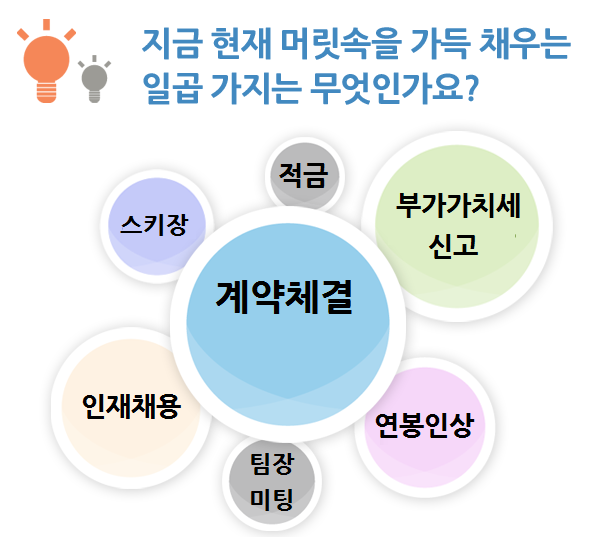 지금 현재 머릿속을 가득 채우는 일곱 가지는 무엇인가요?

적금

스키장

부가가치세 신고

계약체결

인재채용

연봉인상

팀장 미팅